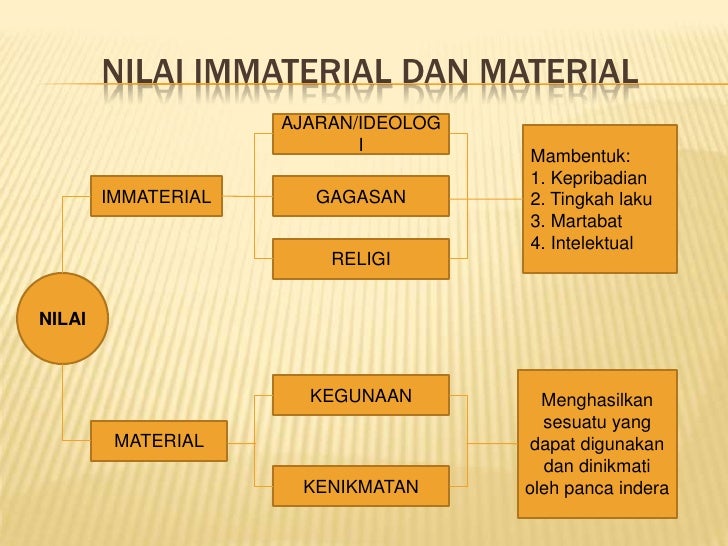 NILAI IMMATERIAL DAN MATERIAL

NILAI

IMMATERIAL

AJARAN/IDEOLOGI

GAGASAN

RELIGI

Mambentuk:
1. Kepribadian
2. Tingkah laku
3. Martabat
4. Intelektual

MATERIAL

KEGUNAAN

KENIKMATAN

Menghasilkan sesuatu yang dapat digunakan dan dinikmati oleh panca indera